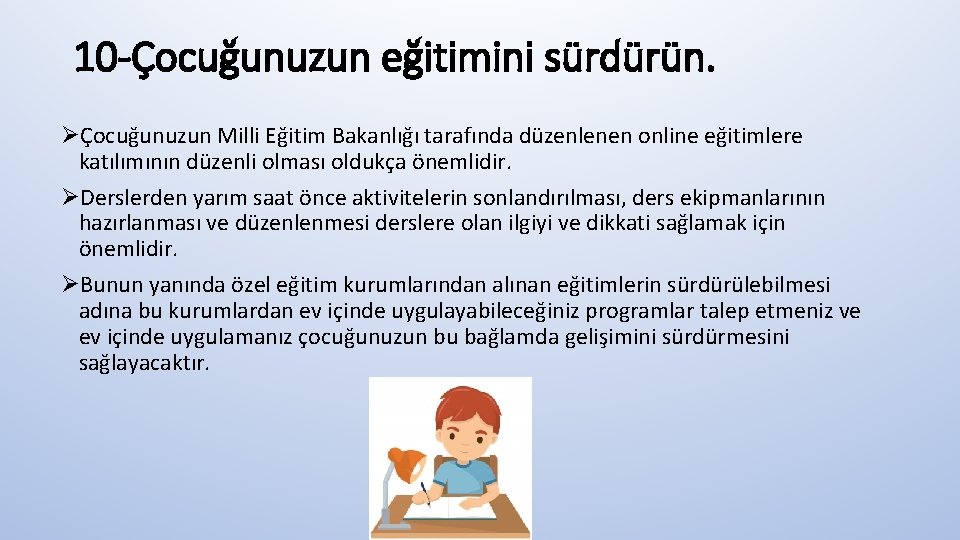 10-Çocuğunuzun eğitimini sürdürün.

➢Çocuğunuzun Milli Eğitim Bakanlığı tarafında düzenlenen online eğitimlere katılımının düzenli olması oldukça önemlidir.

➢Derslerden yarım saat önce aktivitelerin sonlandırılması, ders ekipmanlarının hazırlanması ve düzenlenmesi derslere olan ilgiyi ve dikkati sağlamak için önemlidir.

➢Bunun yanında özel eğitim kurumlarından alınan eğitimlerin sürdürülebilmesi adına bu kurumlardan ev içinde uygulayabileceğiniz programlar talep etmeniz ve ev içinde uygulamanız çocuğunuzun bu bağlamda gelişimini sürdürmesini sağlayacaktır.